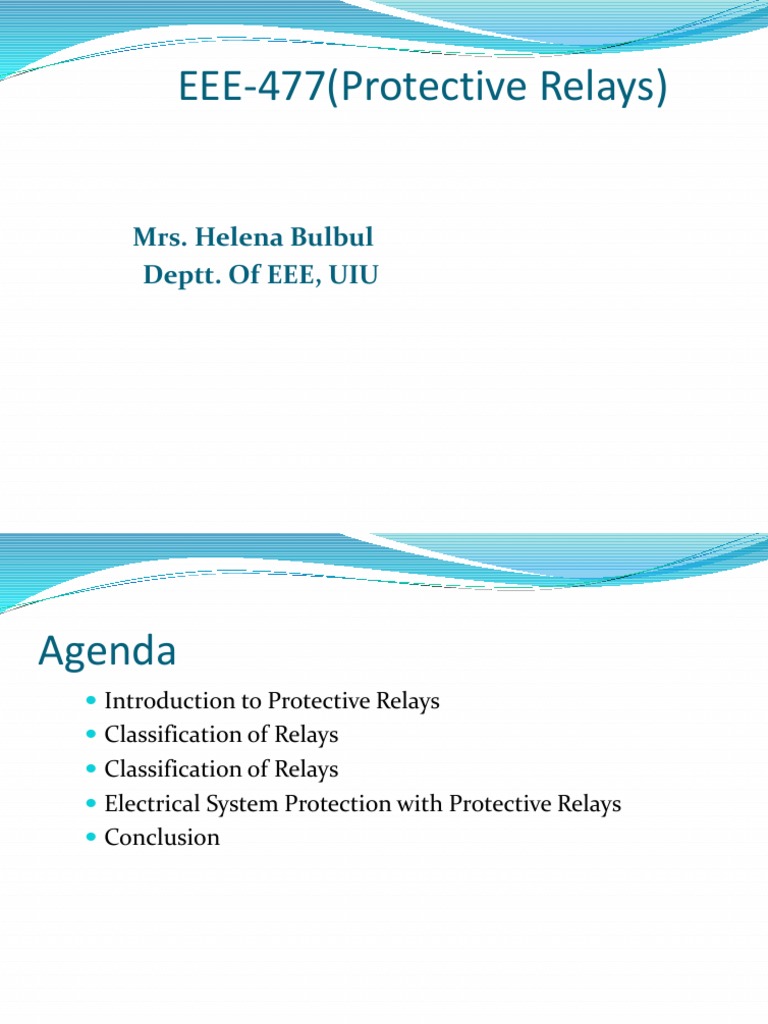 EEE-477(Protective Relays)

Mrs. Helena Bulbul
Deptt. Of EEE, UIU

Agenda

- Introduction to Protective Relays
- Classification of Relays
- Classification of Relays
- Electrical System Protection with Protective Relays
- Conclusion